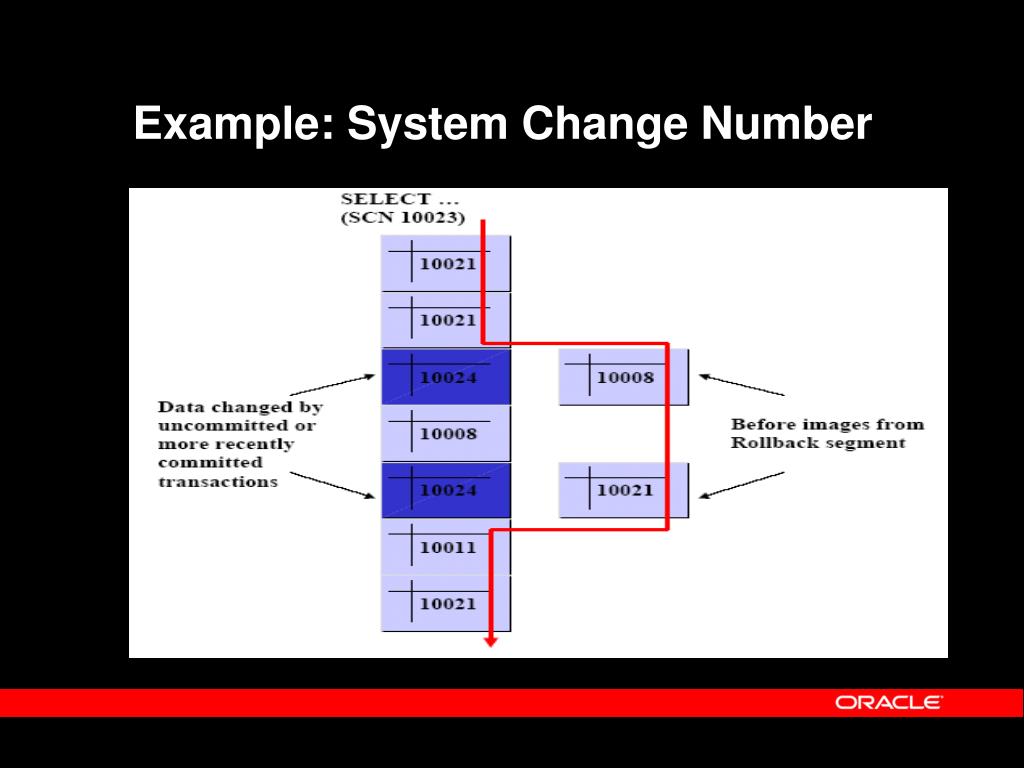 Example: System Change Number

SELECT ...
(SCN 10023)

10021

10021

10024

10008

10024

10011

10021

10008

10021

Data changed by uncommitted or more recently committed transactions

Before images from Rollback segment

ORACLE